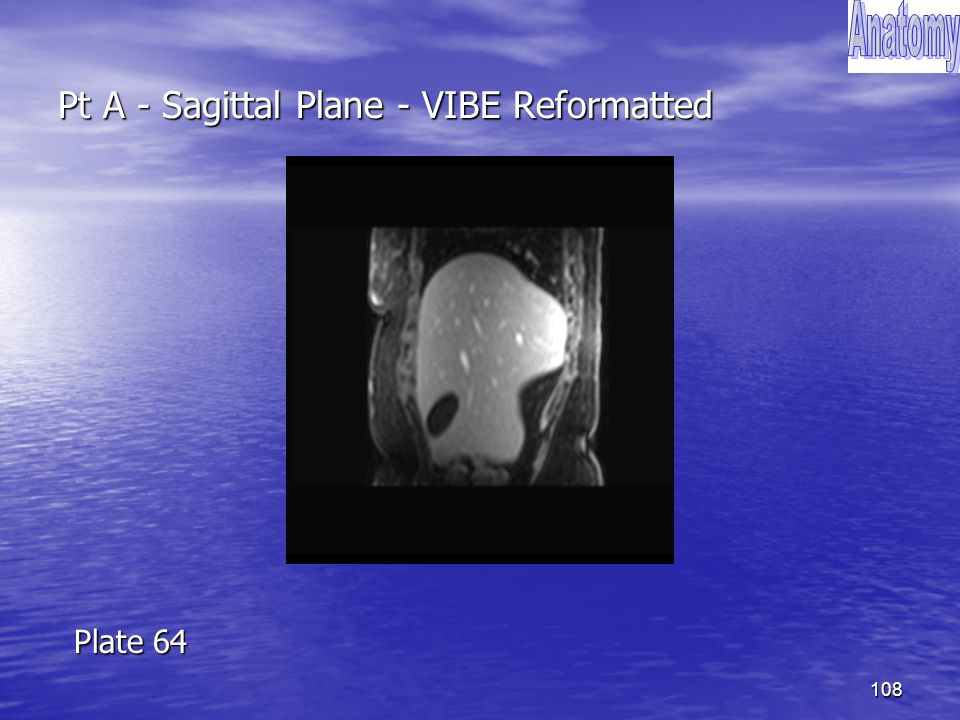 Anatomy

Pt A - Sagittal Plane - VIBE Reformatted

Plate 64

108